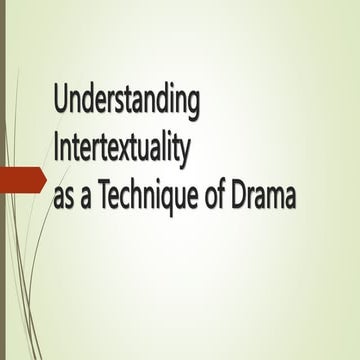 Understanding Intertextuality as a Technique of Drama